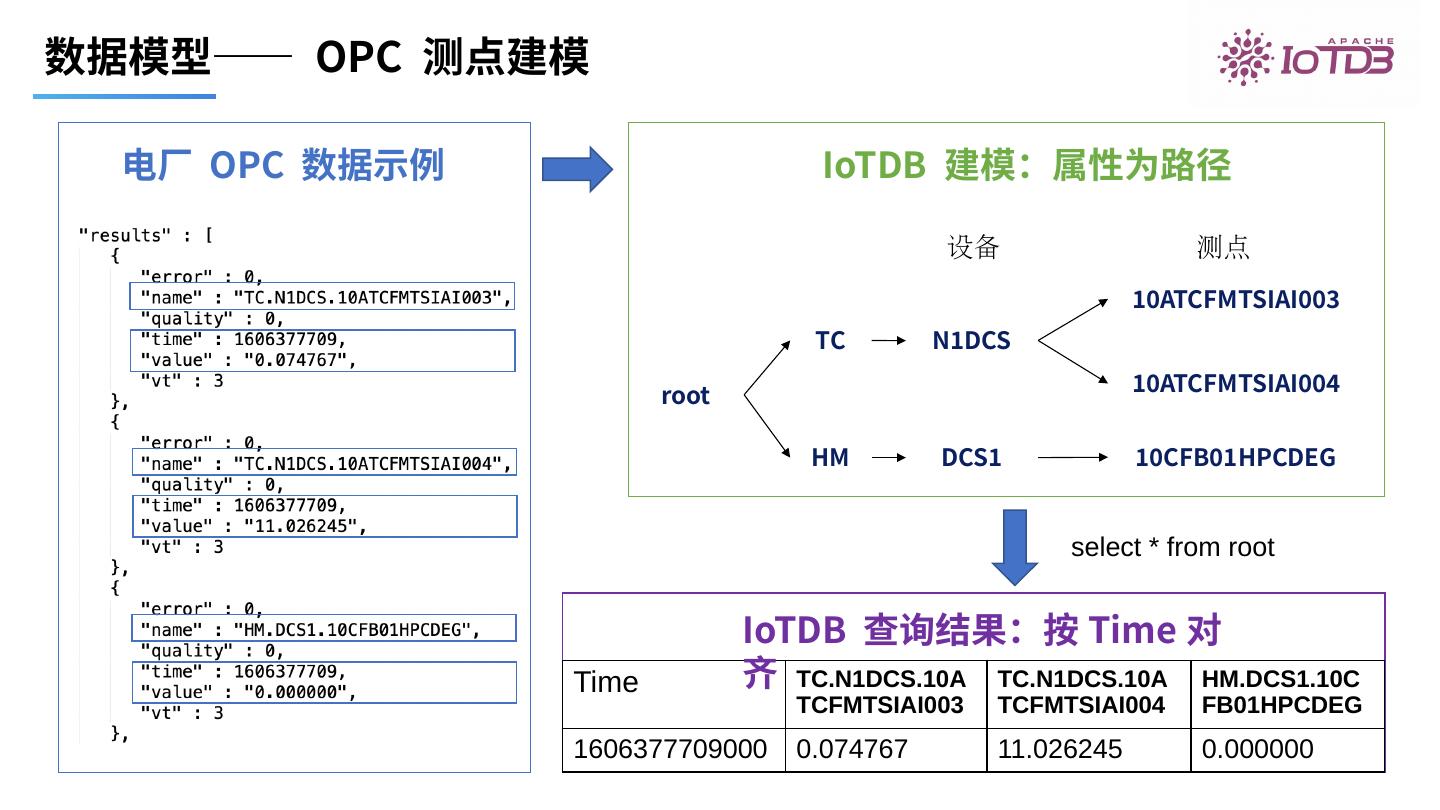 数据模型—— OPC 测点建模

APACHE IoTDB

电厂 OPC 数据示例

"results" : [
{
"error" : 0,
"name" : "TC.N1DCS.10ATCFMTSIAI003",
"quality" : 0,
"time" : 1606377709,
"value" : "0.074767",
"vt" : 3
},
{
"error" : 0,
"name" : "TC.N1DCS.10ATCFMTSIAI004",
"quality" : 0,
"time" : 1606377709,
"value" : "11.026245",
"vt" : 3
},
{
"error" : 0,
"name" : "HM.DCS1.10CFB01HPCDEG",
"quality" : 0,
"time" : 1606377709,
"value" : "0.000000",
"vt" : 3
},

IoTDB 建模：属性为路径

设备 测点

root

TC N1DCS 10ATCFMTSIAI003

10ATCFMTSIAI004

HM DCS1 10CFB01HPCDEG

select * from root

IoTDB 查询结果：按 Time 对齐

| Time | TC.N1DCS.10ATCFMTSIAI003 | TC.N1DCS.10ATCFMTSIAI004 | HM.DCS1.10CFB01HPCDEG |
|---|---|---|---|
| 1606377709000 | 0.074767 | 11.026245 | 0.000000 |